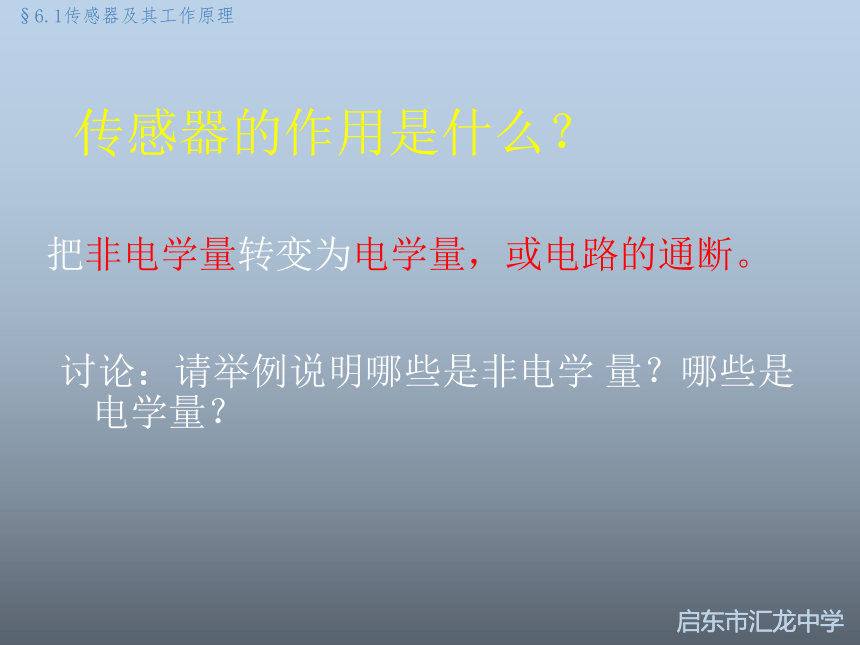 §6.1传感器及其工作原理

传感器的作用是什么？

把非电学量转变为电学量，或电路的通断。

讨论：请举例说明哪些是非电学 量？哪些是电学量？

启东市汇龙中学